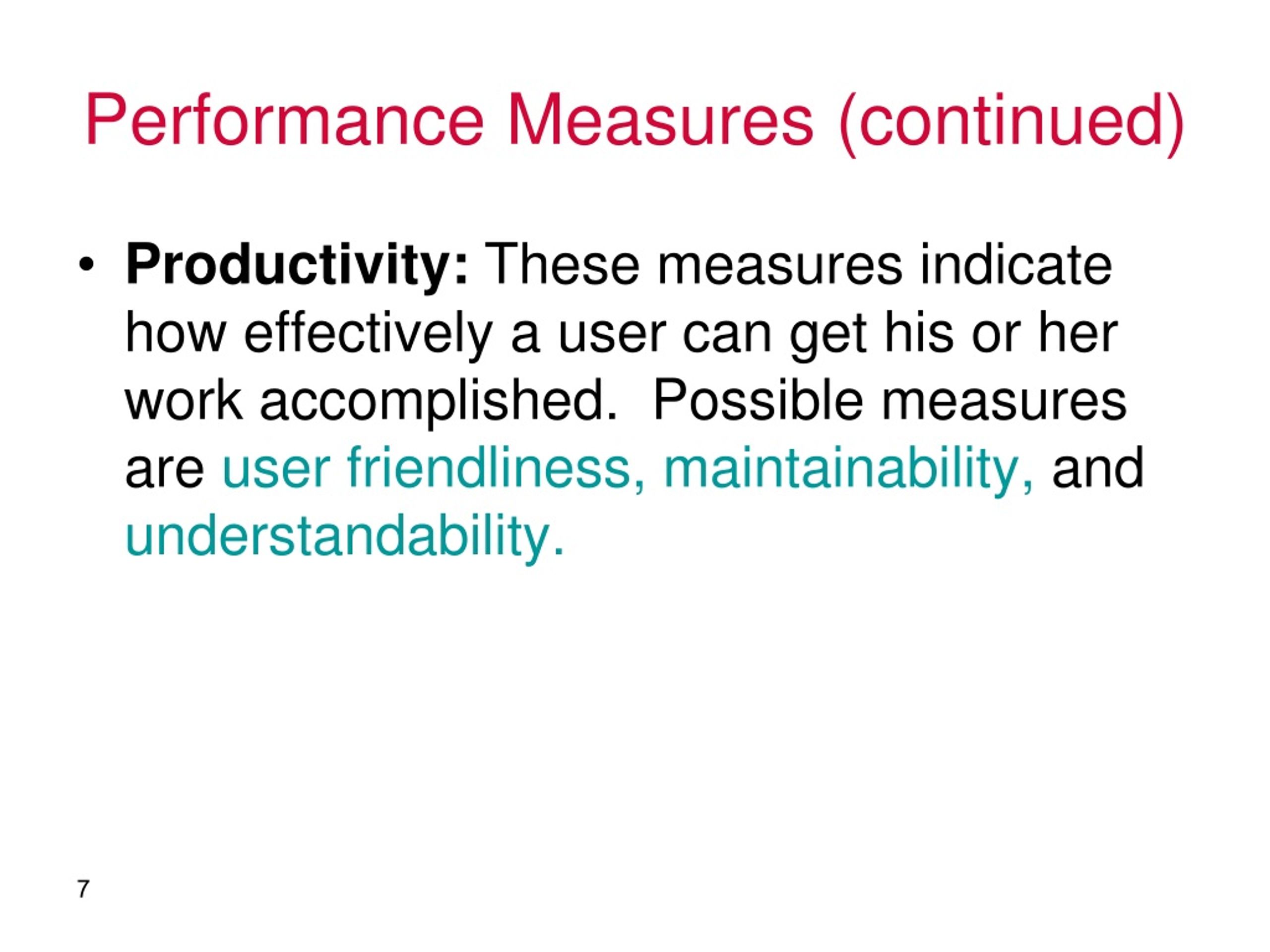 Performance Measures (continued)

• Productivity: These measures indicate how effectively a user can get his or her work accomplished. Possible measures are user friendliness, maintainability, and understandability.

7